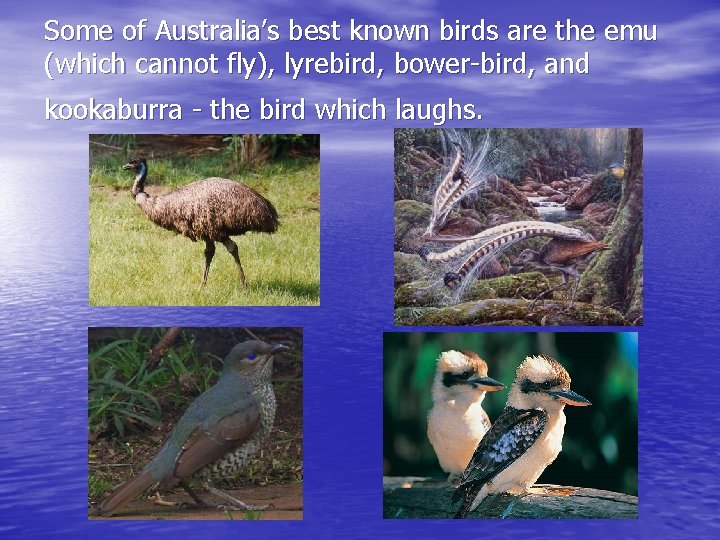 Some of Australia's best known birds are the emu (which cannot fly), lyrebird, bower-bird, and

kookaburra - the bird which laughs.